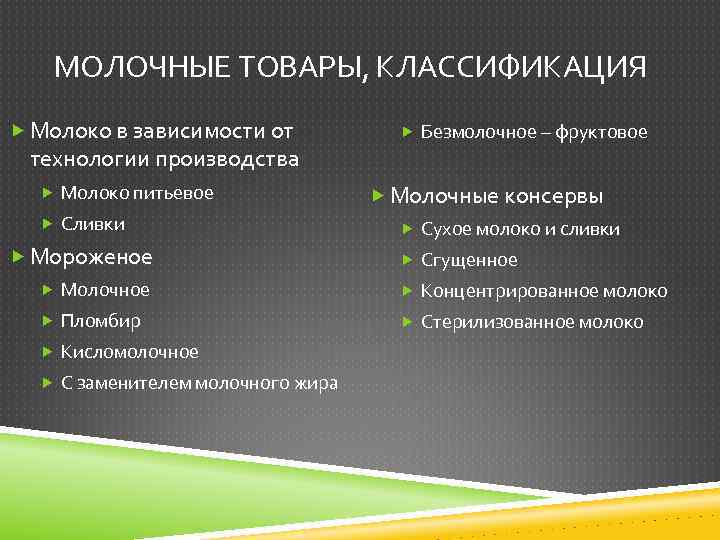 МОЛОЧНЫЕ ТОВАРЫ, КЛАССИФИКАЦИЯ

Молоко в зависимости от технологии производства
Молоко питьевое
Сливки
Мороженое
Молочное
Пломбир
Кисломолочное
С заменителем молочного жира

Безмолочное – фруктовое
Молочные консервы
Сухое молоко и сливки
Сгущенное
Концентрированное молоко
Стерилизованное молоко